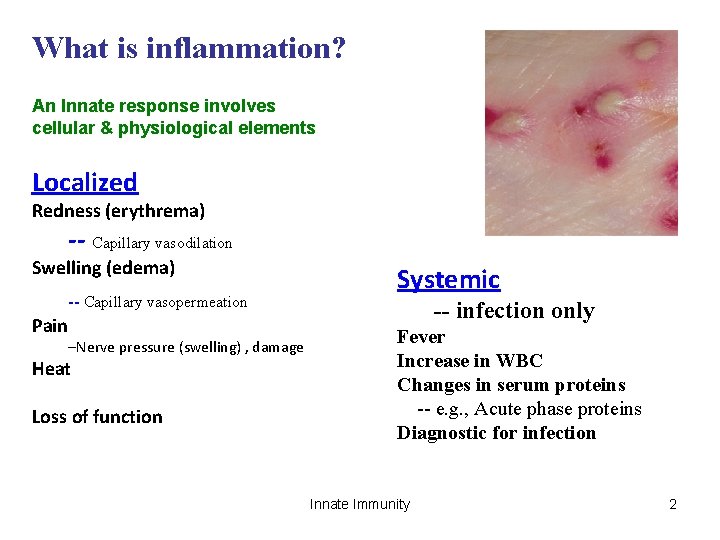 What is inflammation?

An Innate response involves cellular & physiological elements

Localized

Redness (erythrema)

-- Capillary vasodilation

Swelling (edema)

-- Capillary vasopermeation

Pain

–Nerve pressure (swelling) , damage

Heat

Loss of function

Systemic

-- infection only

Fever

Increase in WBC

Changes in serum proteins

-- e.g., Acute phase proteins

Diagnostic for infection

Innate Immunity

2